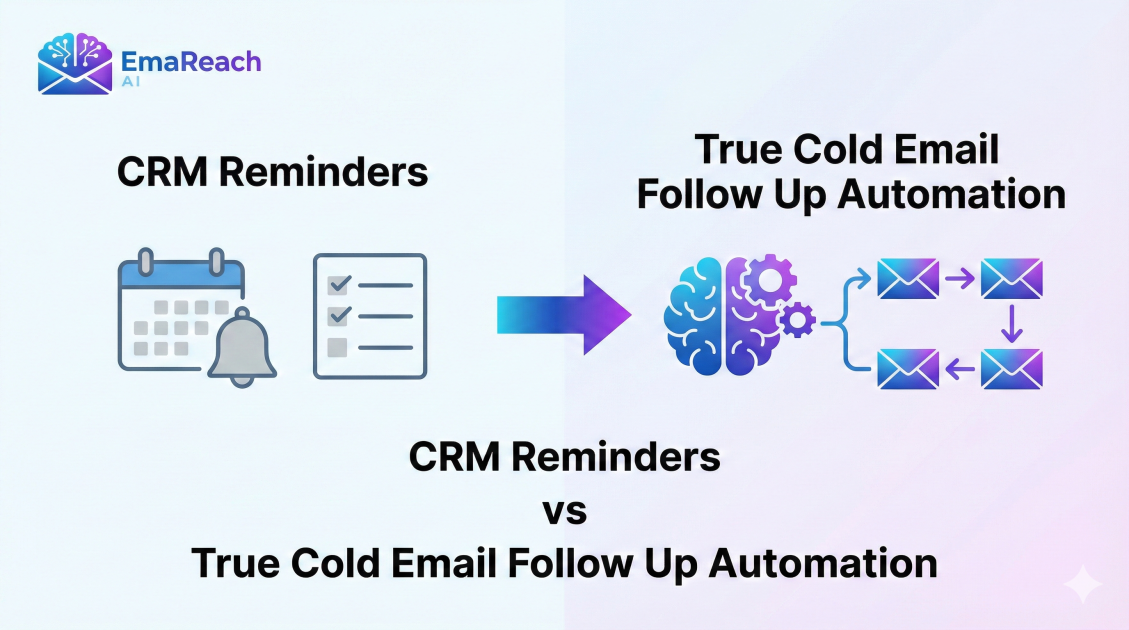 EmaReach
AI

CRM Reminders

True Cold Email
Follow Up Automation

CRM Reminders
vs
True Cold Email Follow Up Automation